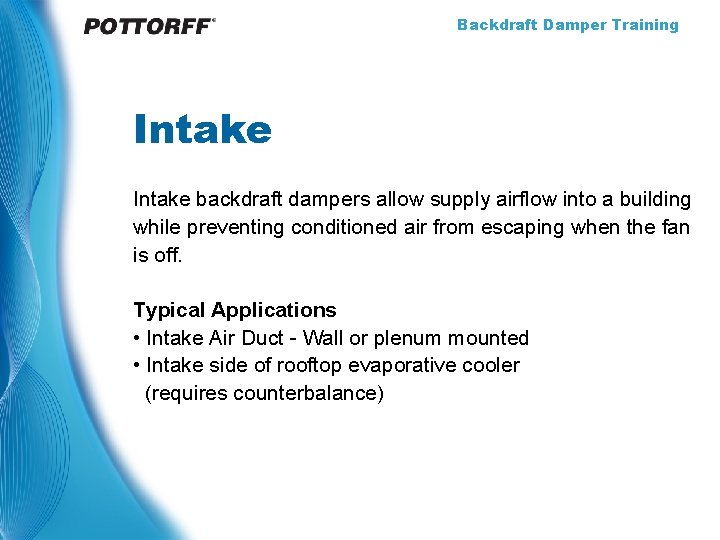 POTTORFF®

Backdraft Damper Training

Intake

Intake backdraft dampers allow supply airflow into a building while preventing conditioned air from escaping when the fan is off.

Typical Applications
• Intake Air Duct - Wall or plenum mounted
• Intake side of rooftop evaporative cooler (requires counterbalance)